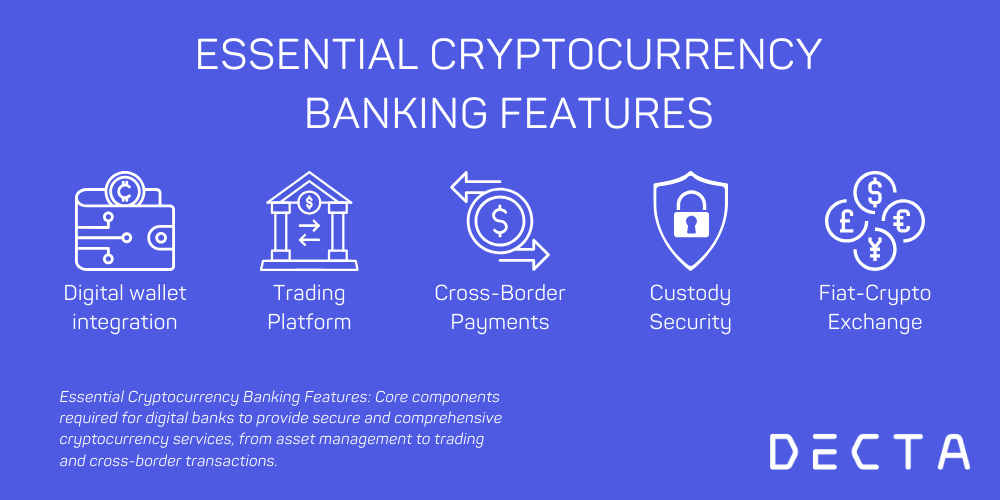 ESSENTIAL CRYPTOCURRENCY BANKING FEATURES

Digital wallet integration

Trading Platform

Cross-Border Payments

Custody Security

Fiat-Crypto Exchange

Essential Cryptocurrency Banking Features: Core components required for digital banks to provide secure and comprehensive cryptocurrency services, from asset management to trading and cross-border transactions.

DECTA